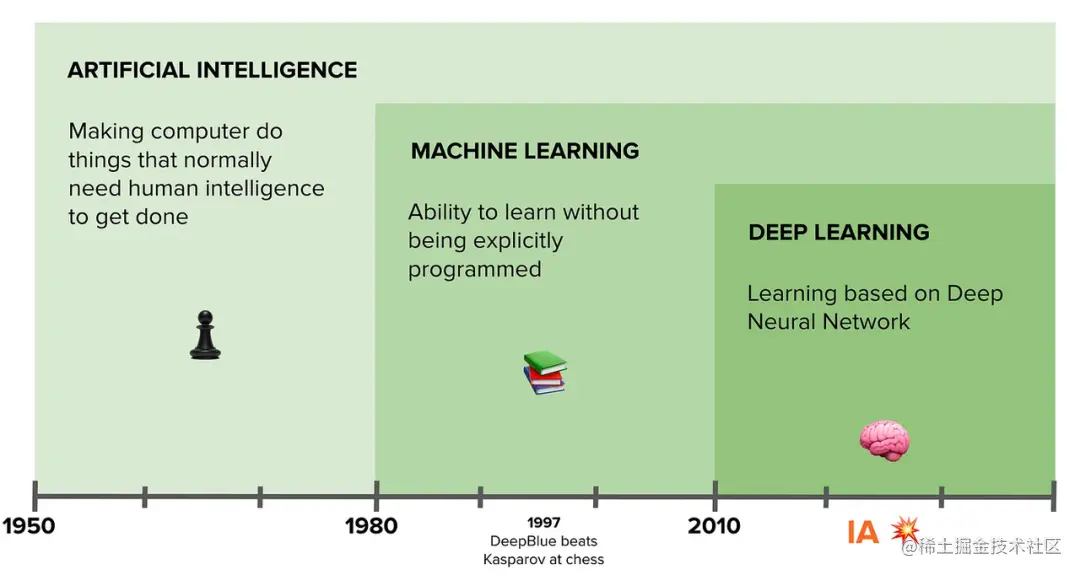 ARTIFICIAL INTELLIGENCE

Making computer do things that normally need human intelligence to get done

MACHINE LEARNING

Ability to learn without being explicitly programmed

DEEP LEARNING

Learning based on Deep Neural Network

1950

1980

1997
DeepBlue beats Kasparov at chess

2010

IA

@稀土掘金技术社区